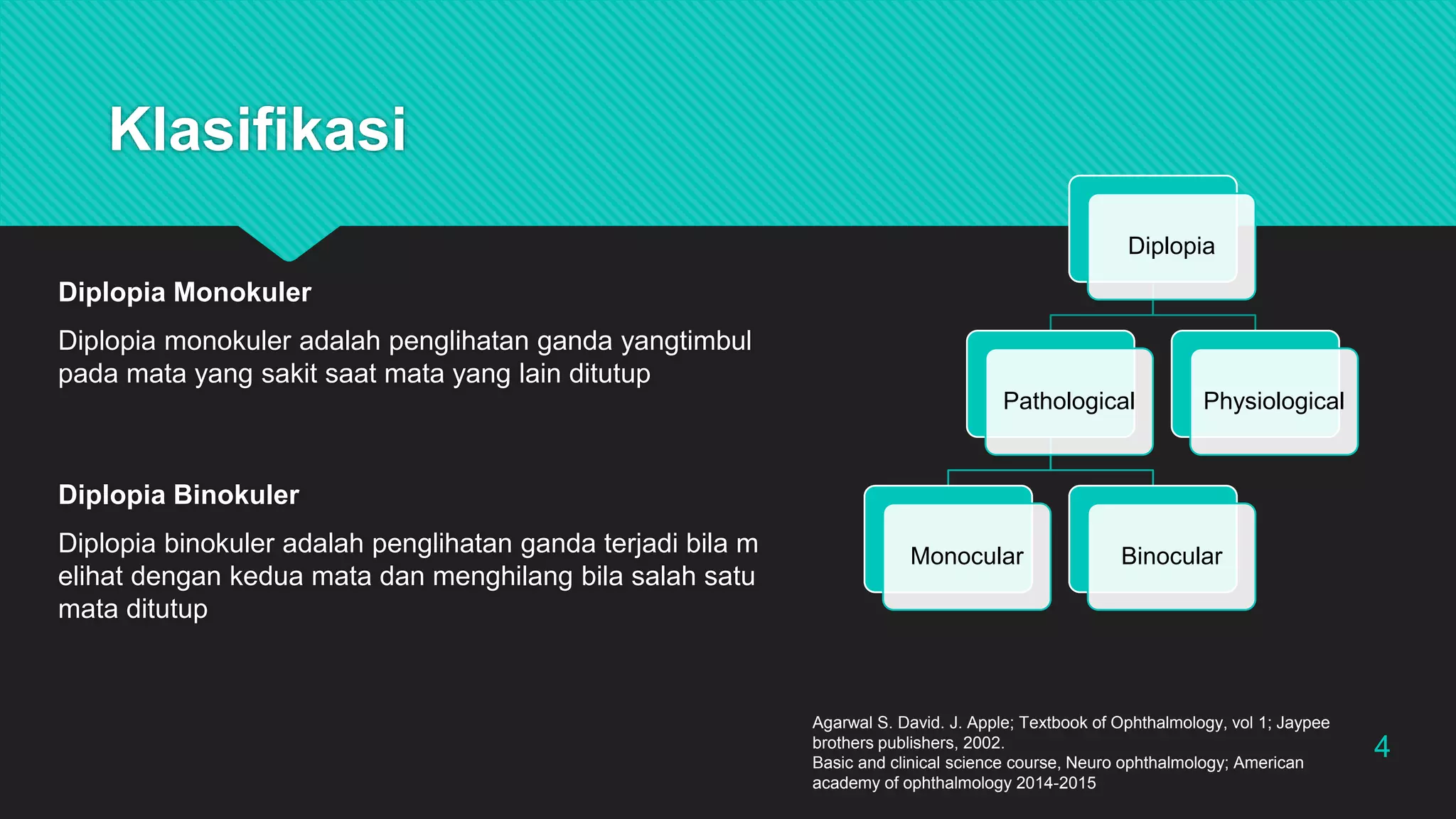 Klasifikasi

Diplopia Monokuler

Diplopia monokuler adalah penglihatan ganda yangtimbul pada mata yang sakit saat mata yang lain ditutup

Diplopia Binokuler

Diplopia binokuler adalah penglihatan ganda terjadi bila m elihat dengan kedua mata dan menghilang bila salah satu mata ditutup

Diplopia

Pathological

Physiological

Monocular

Binocular

Agarwal S. David. J. Apple; Textbook of Ophthalmology, vol 1; Jaypee brothers publishers, 2002.
Basic and clinical science course, Neuro ophthalmology; American academy of ophthalmology 2014-2015

4